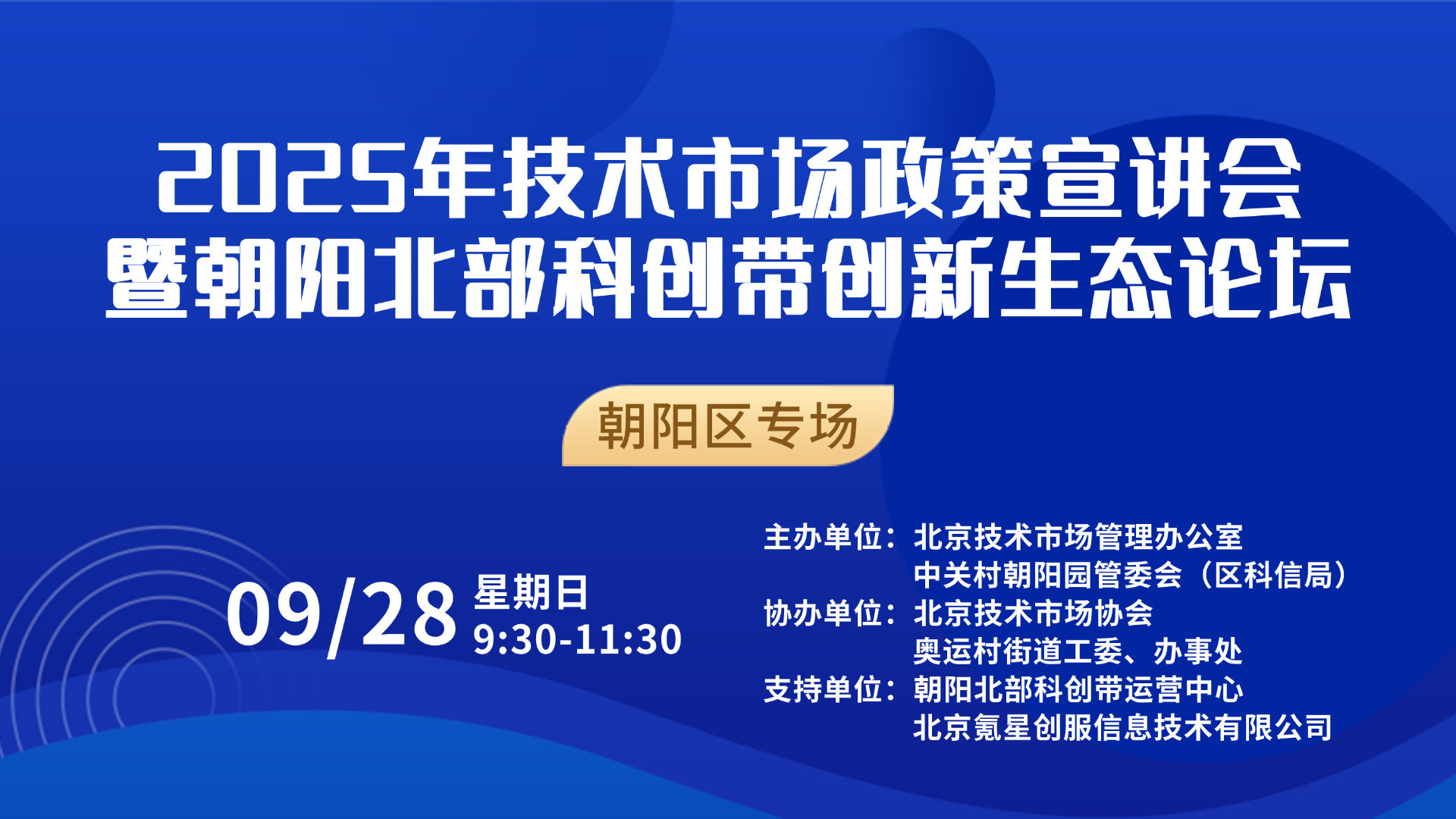 2025年技术市场政策宣讲会
暨朝阳北部科创带创新生态论坛

朝阳区专场

09/28 星期日
9:30-11:30

主办单位：北京技术市场管理办公室
中关村朝阳园管委会（区科信局）
协办单位：北京技术市场协会
奥运村街道工委、办事处
支持单位：朝阳北部科创带运营中心
北京氪星创服信息技术有限公司